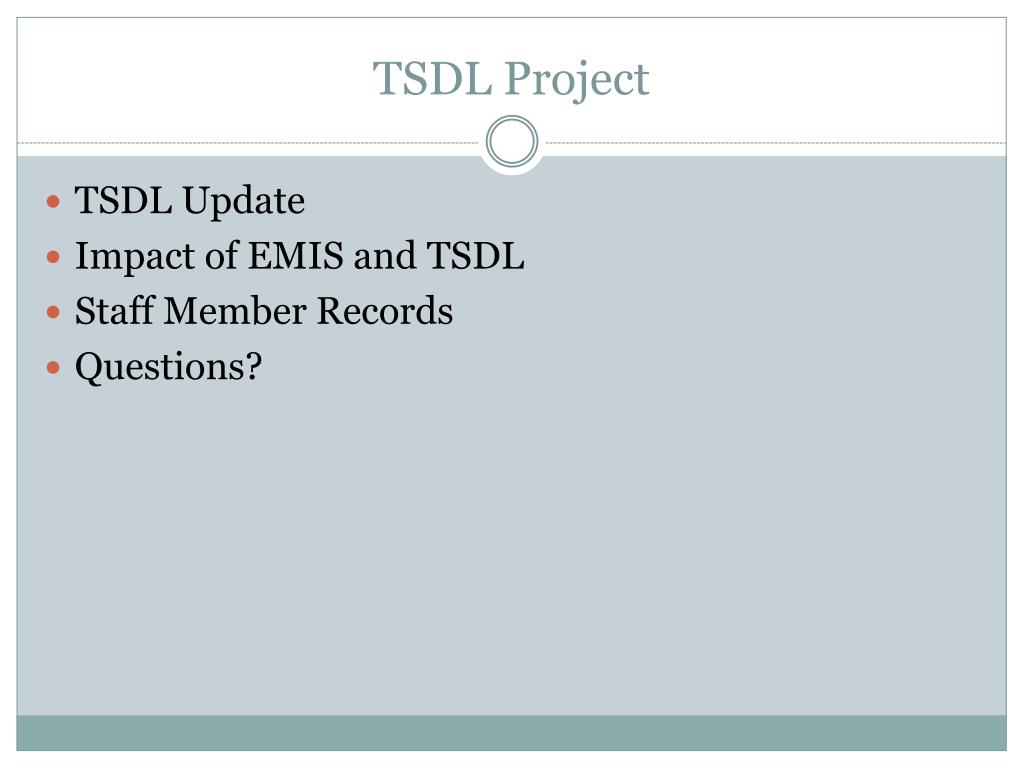 TSDL Project

- TSDL Update
- Impact of EMIS and TSDL
- Staff Member Records
- Questions?